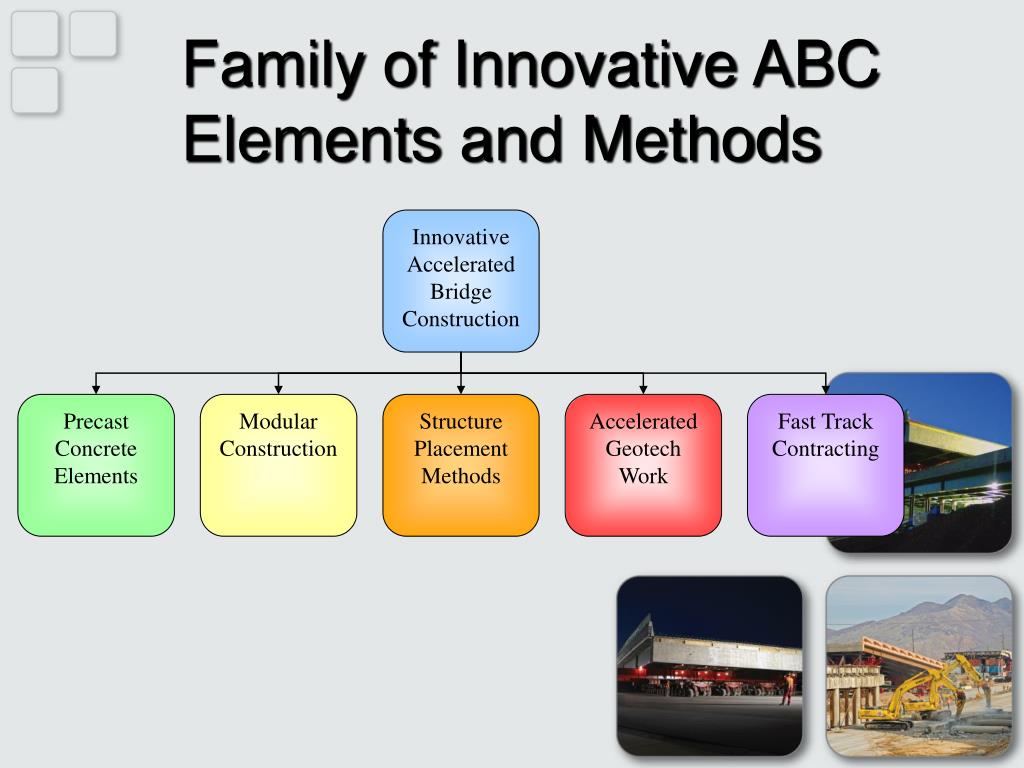 Family of Innovative ABC Elements and Methods

Innovative Accelerated Bridge Construction

Precast Concrete Elements

Modular Construction

Structure Placement Methods

Accelerated Geotech Work

Fast Track Contracting